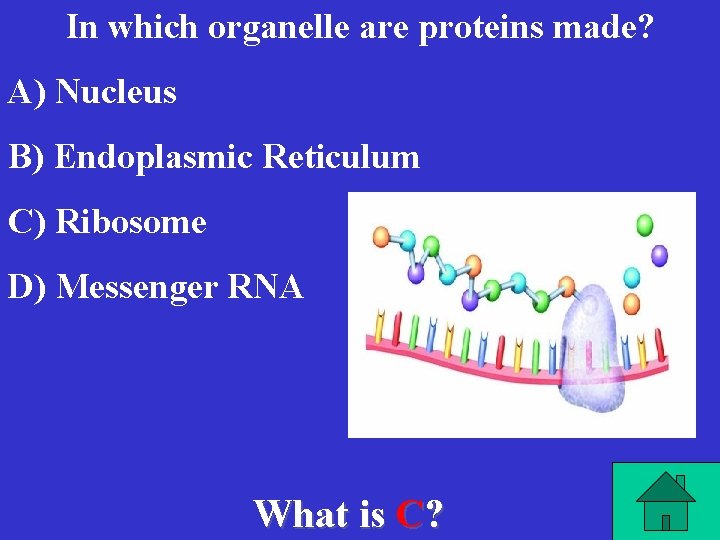 In which organelle are proteins made?

A) Nucleus

B) Endoplasmic Reticulum

C) Ribosome

D) Messenger RNA

What is C?